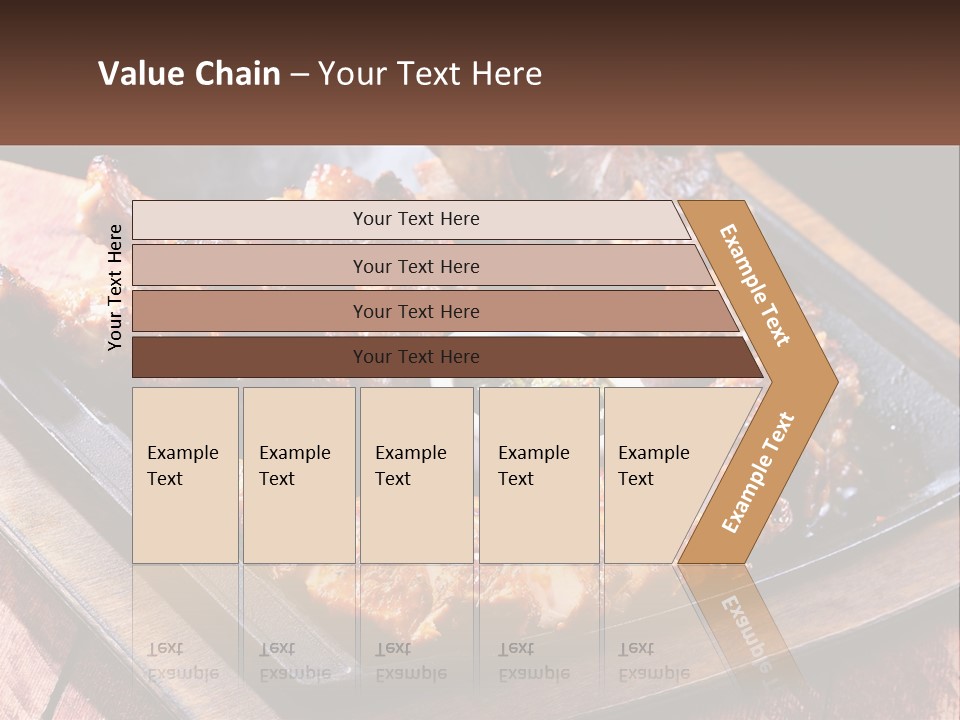 Value Chain – Your Text Here

Your Text Here

Your Text Here

Your Text Here

Your Text Here

Your Text Here

Example Text

Example Text

Example Text

Example Text

Example Text

Example Text

Example Text